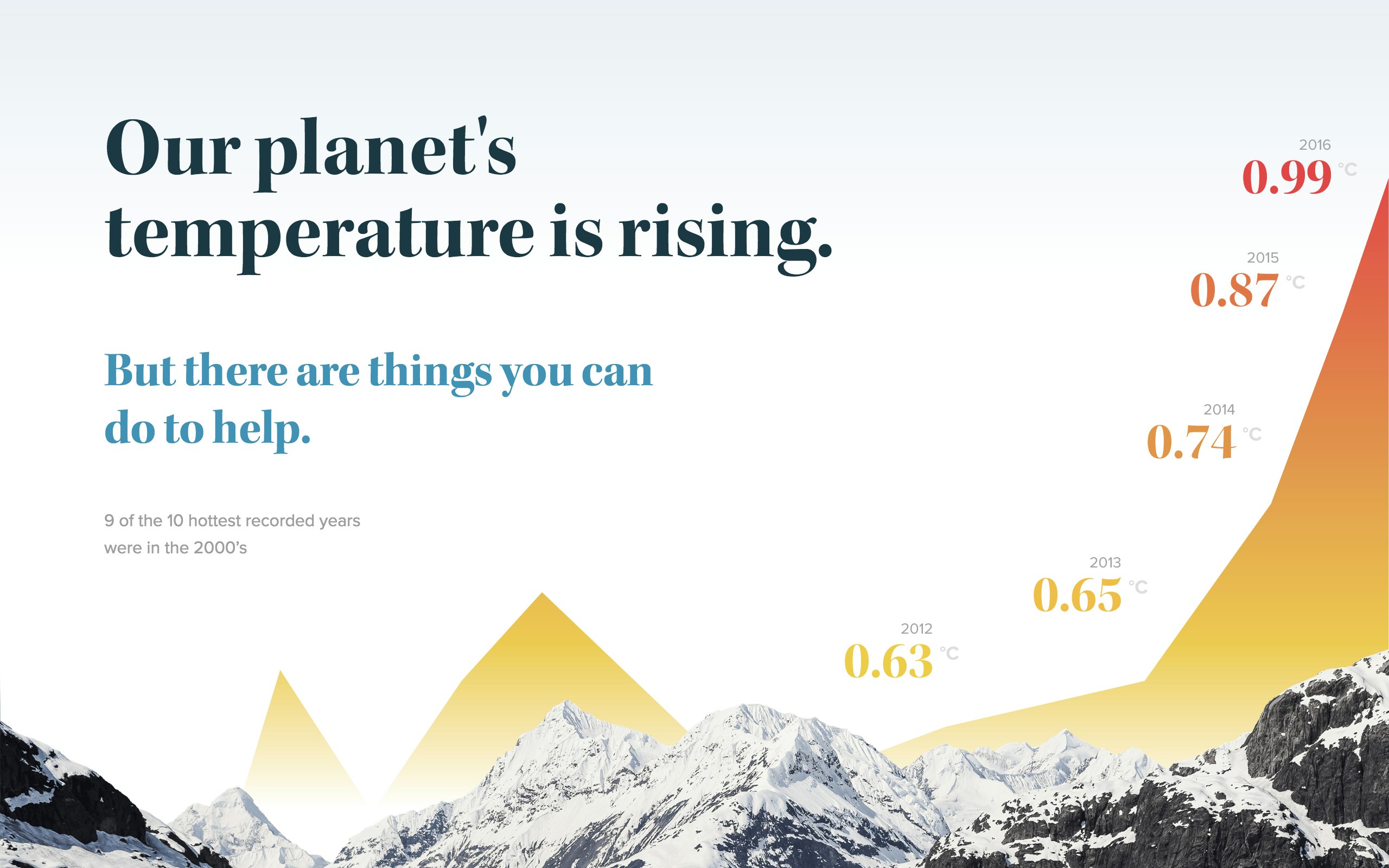 Our planet's temperature is rising.

But there are things you can do to help.

9 of the 10 hottest recorded years were in the 2000's

2016
0.99 °C

2015
0.87 °C

2014
0.74 °C

2013
0.65 °C

2012
0.63 °C